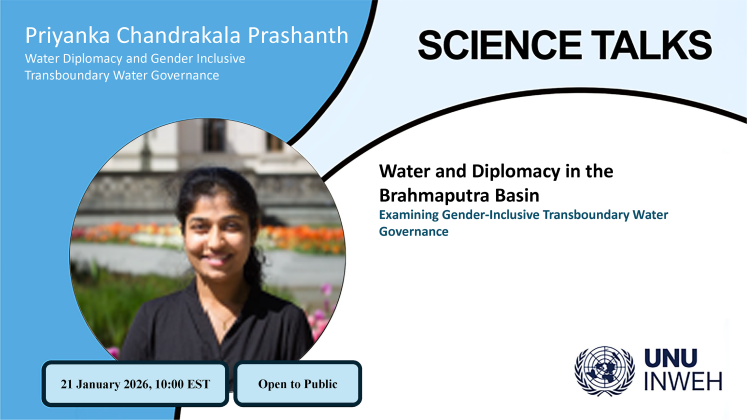 Priyanka Chandrakala Prashanth
Water Diplomacy and Gender Inclusive Transboundary Water Governance

SCIENCE TALKS

Water and Diplomacy in the Brahmaputra Basin
Examining Gender-Inclusive Transboundary Water Governance

21 January 2026, 10:00 EST

Open to Public

UNU
INWEH